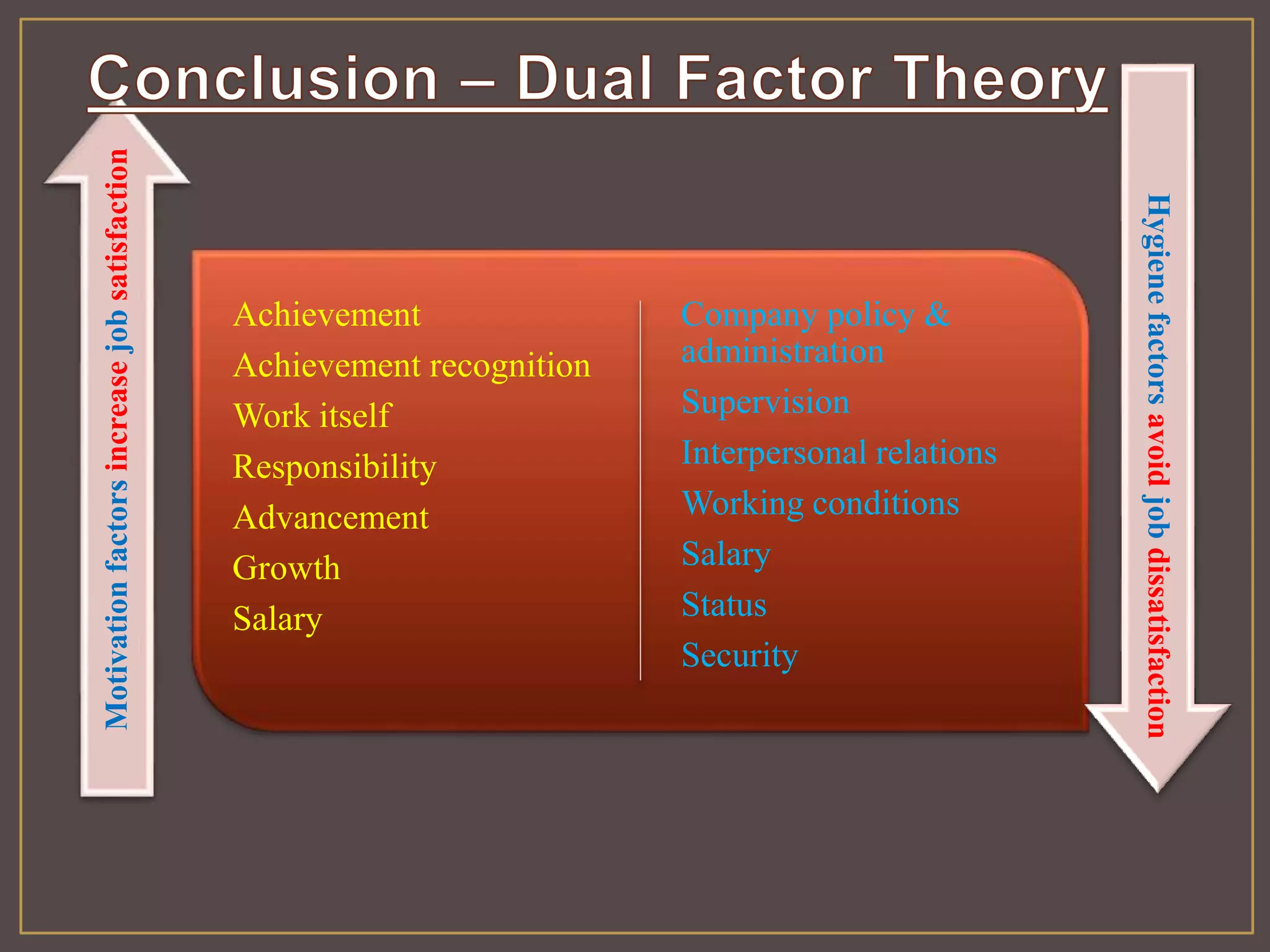 Conclusion – Dual Factor Theory

Motivation factors increase job satisfaction

Achievement
Achievement recognition
Work itself
Responsibility
Advancement
Growth
Salary

Company policy & administration
Supervision
Interpersonal relations
Working conditions
Salary
Status
Security

Hygiene factors avoid job dissatisfaction